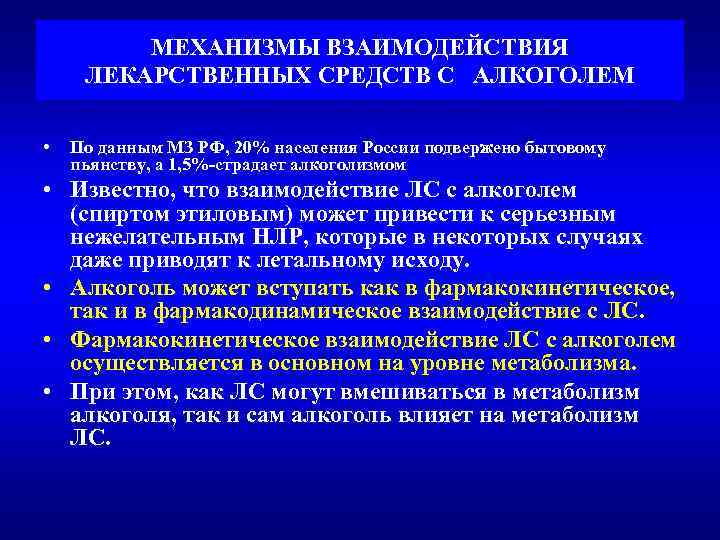 МЕХАНИЗМЫ ВЗАИМОДЕЙСТВИЯ ЛЕКАРСТВЕННЫХ СРЕДСТВ С АЛКОГОЛЕМ

• По данным МЗ РФ, 20% населения России подвержено бытовому пьянству, а 1,5%-страдает алкоголизмом

• Известно, что взаимодействие ЛС с алкоголем (спиртом этиловым) может привести к серьезным нежелательным НЛР, которые в некоторых случаях даже приводят к летальному исходу.

• Алкоголь может вступать как в фармакокинетическое, так и в фармакодинамическое взаимодействие с ЛС.

• Фармакокинетическое взаимодействие ЛС с алкоголем осуществляется в основном на уровне метаболизма.

• При этом, как ЛС могут вмешиваться в метаболизм алкоголя, так и сам алкоголь влияет на метаболизм ЛС.